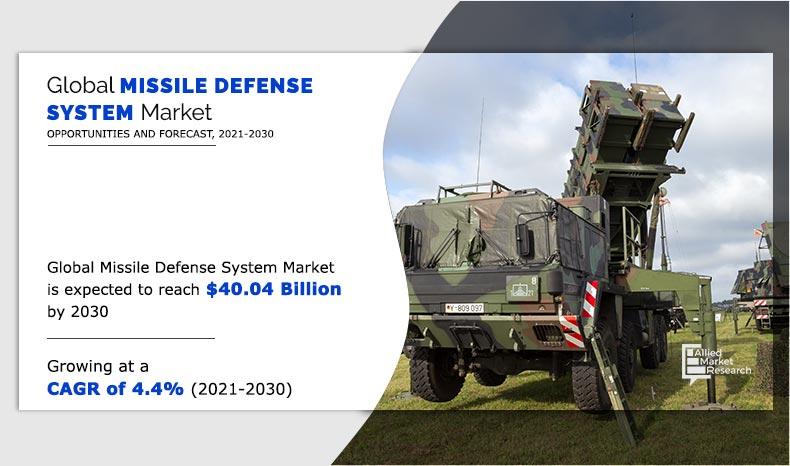 Global MISSILE DEFENSE SYSTEM Market
OPPORTUNITIES AND FORECAST, 2021-2030

Global Missile Defense System Market is expected to reach $40.04 Billion by 2030

Growing at a CAGR of 4.4% (2021-2030)

Y-809 097

Allied Market Research